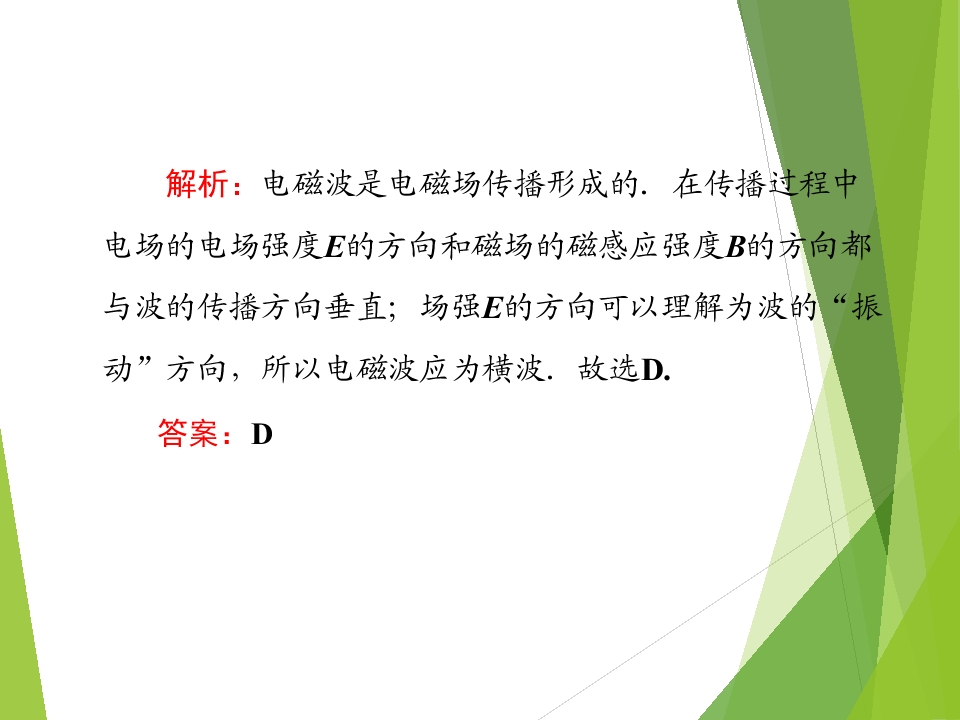 解析：电磁波是电磁场传播形成的．在传播过程中电场的电场强度$E$的方向和磁场的磁感应强度$B$的方向都与波的传播方向垂直；场强$E$的方向可以理解为波的“振动”方向，所以电磁波应为横波．故选D.

答案：D